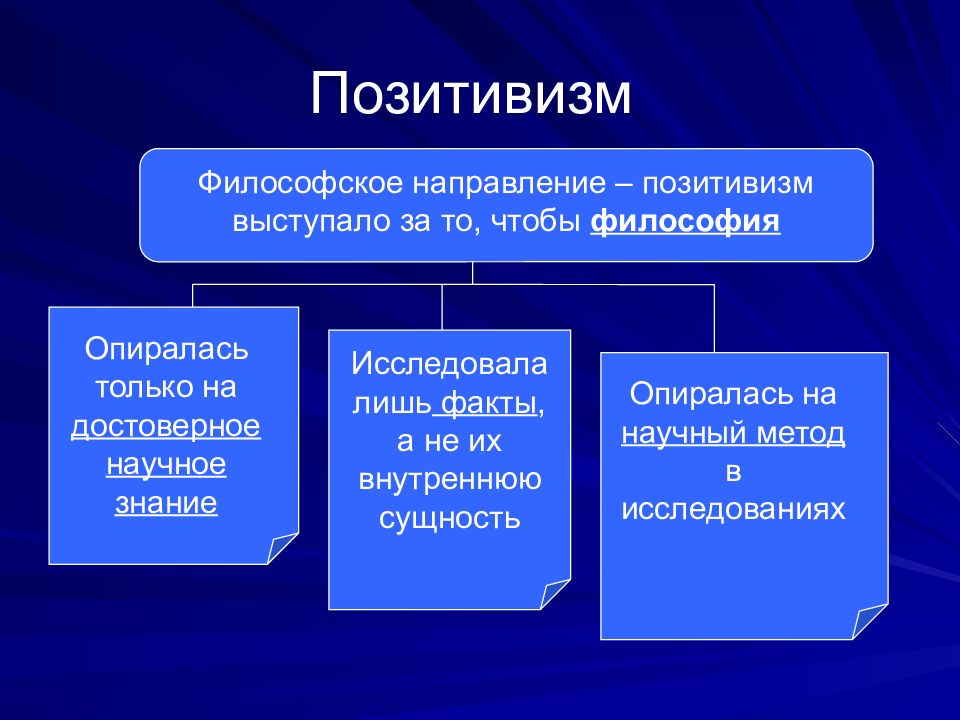 Позитивизм

Философское направление – позитивизм выступало за то, чтобы философия

Опиралась только на достоверное научное знание

Исследовала лишь факты, а не их внутреннюю сущность

Опиралась на научный метод в исследованиях